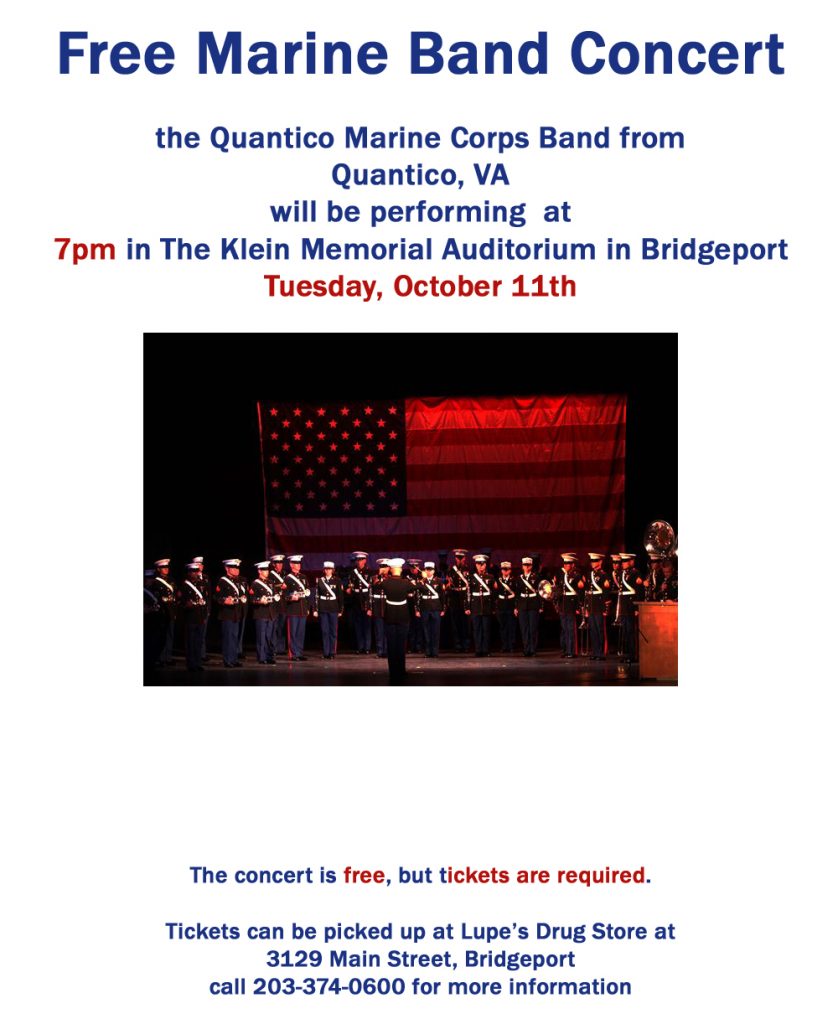 Free Marine Band Concert

the Quantico Marine Corps Band from Quantico, VA will be performing at 7pm in The Klein Memorial Auditorium in Bridgeport Tuesday, October 11th

The concert is free, but tickets are required.

Tickets can be picked up at Lupe's Drug Store at 3129 Main Street, Bridgeport call 203-374-0600 for more information